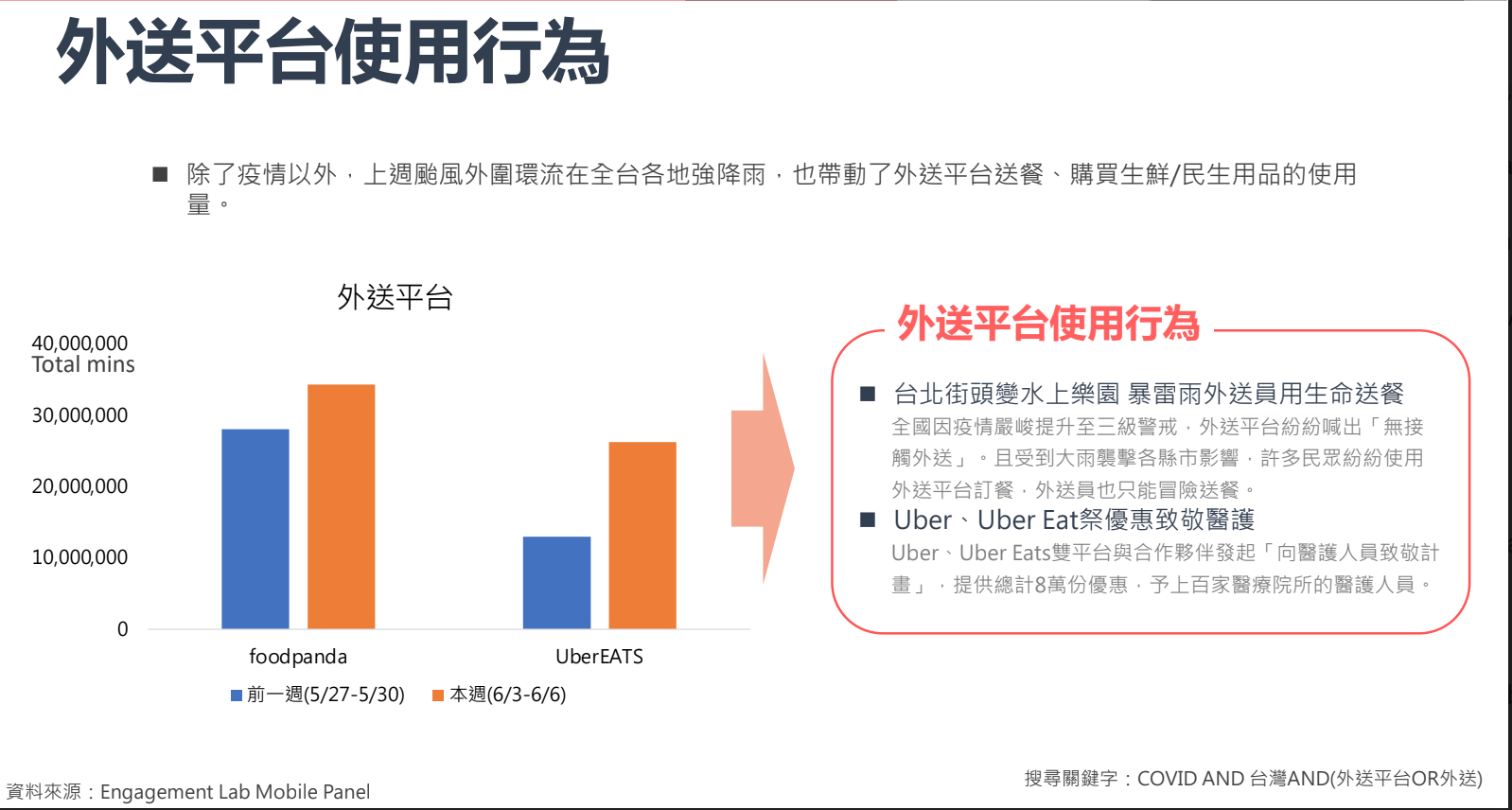 外送平台使用行為

■ 除了疫情以外，上週颱風外圍環流在全台各地強降雨，也帶動了外送平台送餐、購買生鮮/民生用品的使用量。

外送平台

40,000,000
Total mins
30,000,000
20,000,000
10,000,000
0

foodpanda
UberEATS

■ 前一週(5/27-5/30) ■ 本週(6/3-6/6)

外送平台使用行為

■ 台北街頭變水上樂園 暴雷雨外送員用生命送餐
全國因疫情嚴峻提升至三級警戒，外送平台紛紛喊出「無接觸外送」。且受到大雨襲擊各縣市影響，許多民眾紛紛使用外送平台訂餐，外送員也只能冒險送餐。

■ Uber、Uber Eat祭優惠致敬醫護
Uber、Uber Eats雙平台與合作夥伴發起「向醫護人員致敬計畫」，提供總計8萬份優惠，予上百家醫療院所的醫護人員。

資料來源：Engagement Lab Mobile Panel

搜尋關鍵字：COVID AND 台灣AND(外送平台OR外送)